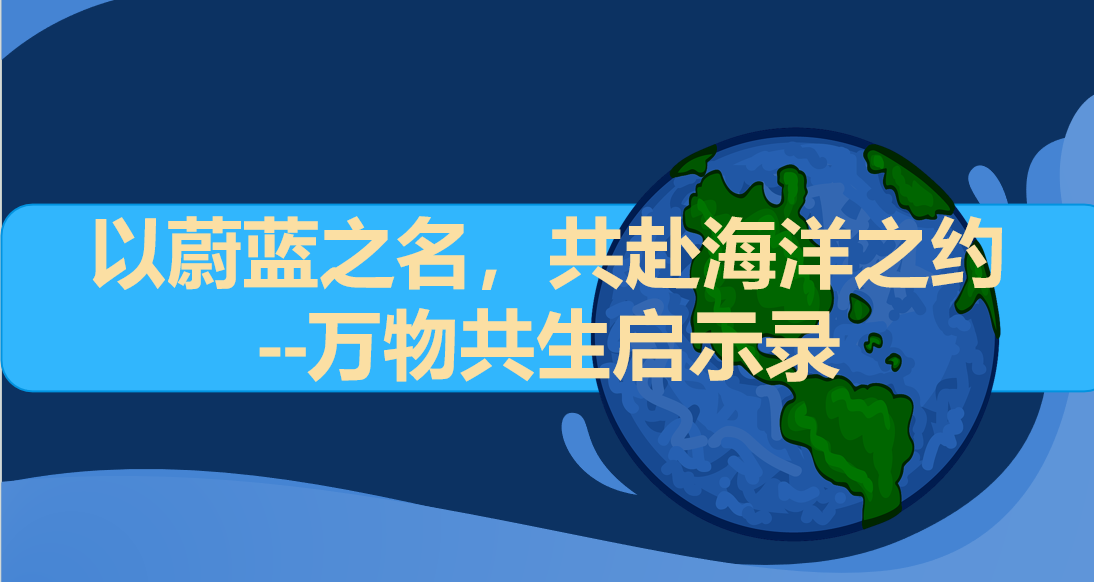 以蔚蓝之名，共赴海洋之约
--万物共生启示录